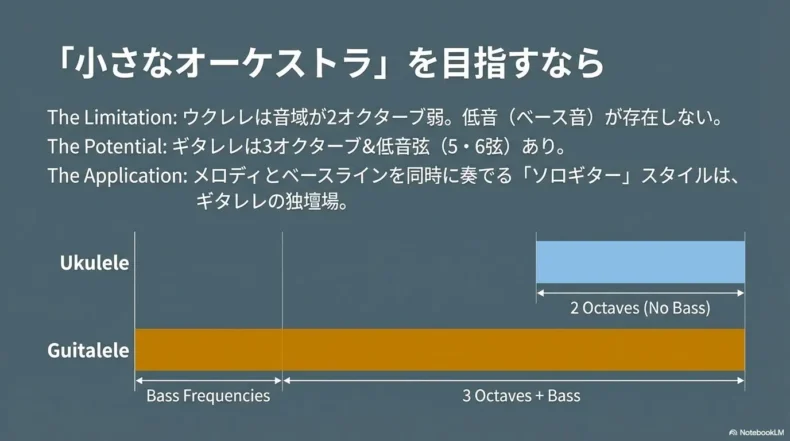 「小さなオーケストラ」を目指すなら

The Limitation: ウクレレは音域が2オクターブ弱。低音（ベース音）が存在しない。

The Potential: ギタレレは3オクターブ&低音弦（5・6弦）あり。

The Application: メロディとベースラインを同時に奏でる「ソロギター」スタイルは、ギタレレの独壇場。

Ukulele

2 Octaves (No Bass)

Guitalele

Bass Frequencies

3 Octaves + Bass

NotebookLM